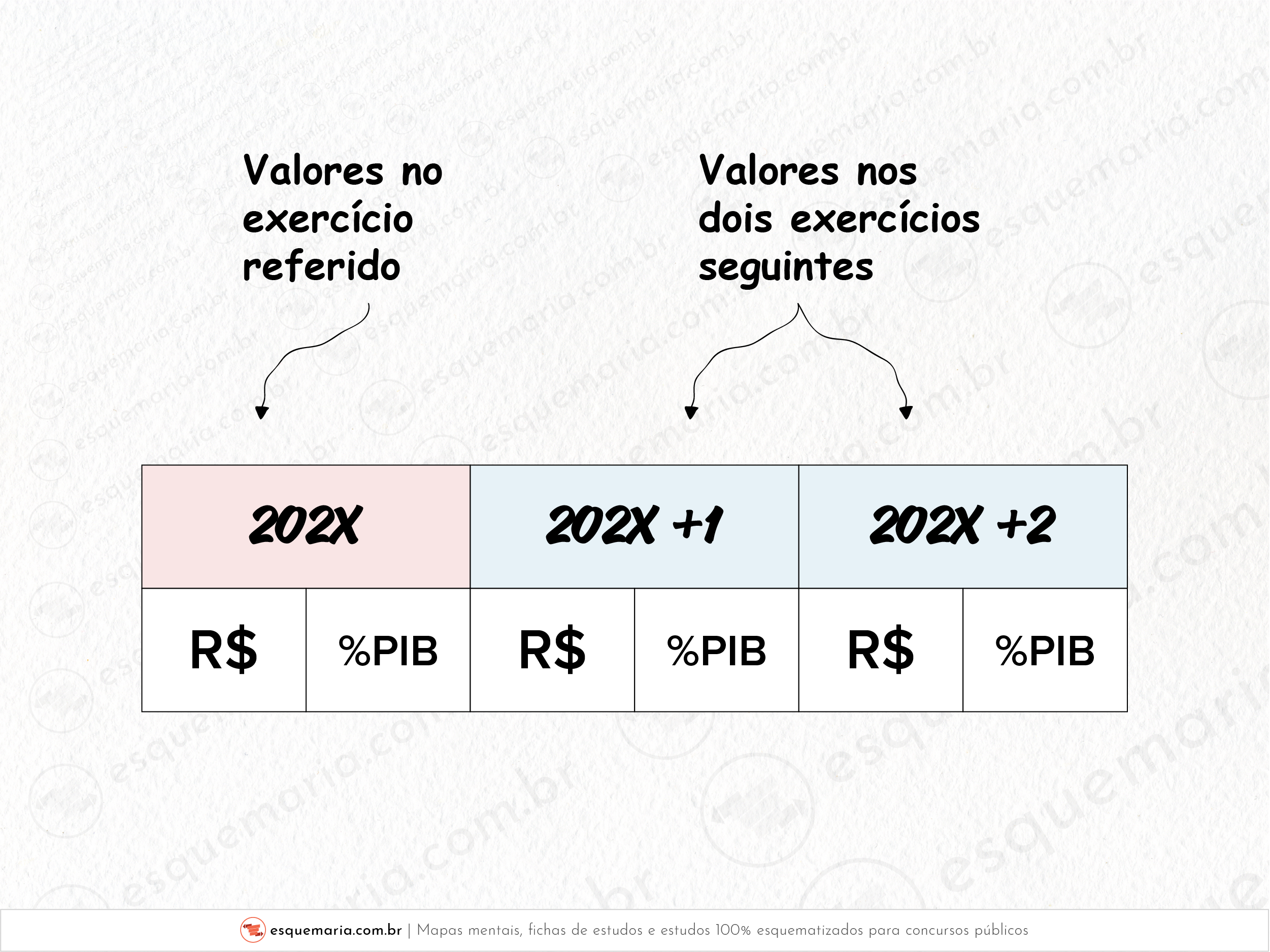 Valores no exercício referido

Valores nos dois exercícios seguintes

| 202X | | 202X +1 | | 202X +2 | |
|---|---|---|---|---|---|
| R$ | %PIB | R$ | %PIB | R$ | %PIB |

esquemaria.com.br | Mapas mentais, fichas de estudos e estudos 100% esquematizados para concursos públicos